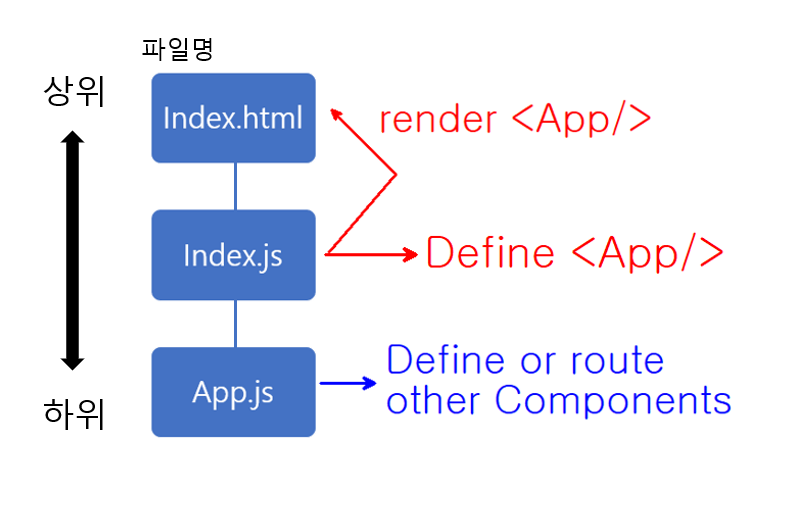 파일명

상위

Index.html

render <App/>

Index.js

Define <App/>

App.js

Define or route other Components

하위